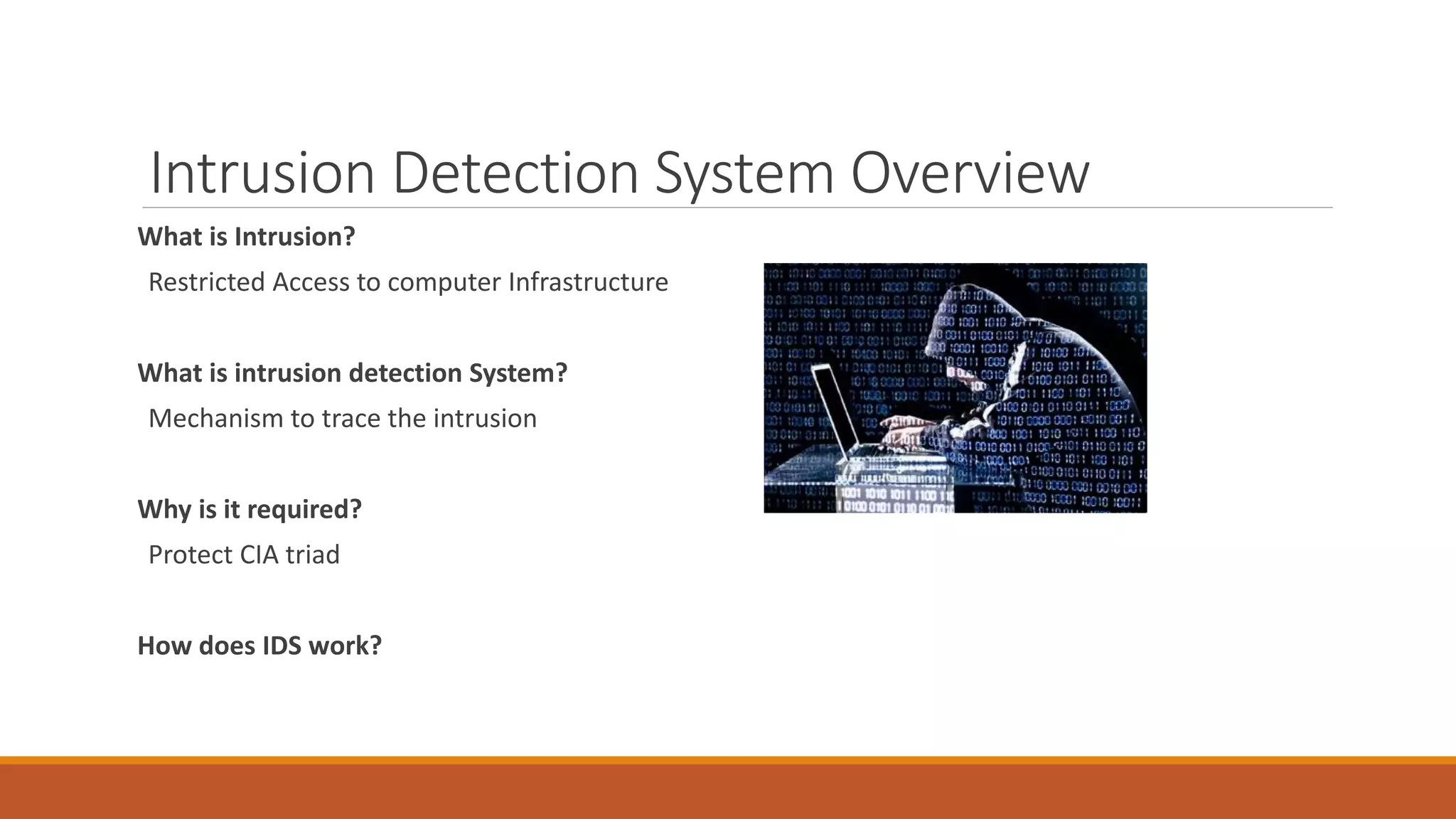 Intrusion Detection System Overview

What is Intrusion?

Restricted Access to computer Infrastructure

What is intrusion detection System?

Mechanism to trace the intrusion

Why is it required?

Protect CIA triad

How does IDS work?